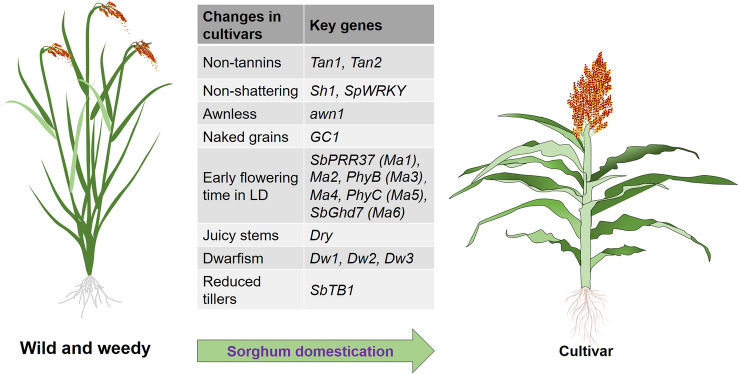 | Changes in cultivars | Key genes |
|---|---|
| Non-tannins | Tan1, Tan2 |
| Non-shattering | Sh1, SpWRKY |
| Awnless | awn1 |
| Naked grains | GC1 |
| Early flowering time in LD | SbPRR37 (Ma1), Ma2, PhyB (Ma3), Ma4, PhyC (Ma5), SbGhd7 (Ma6) |
| Juicy stems | Dry |
| Dwarfism | Dw1, Dw2, Dw3 |
| Reduced tillers | SbTB1 |

Wild and weedy

Sorghum domestication

Cultivar